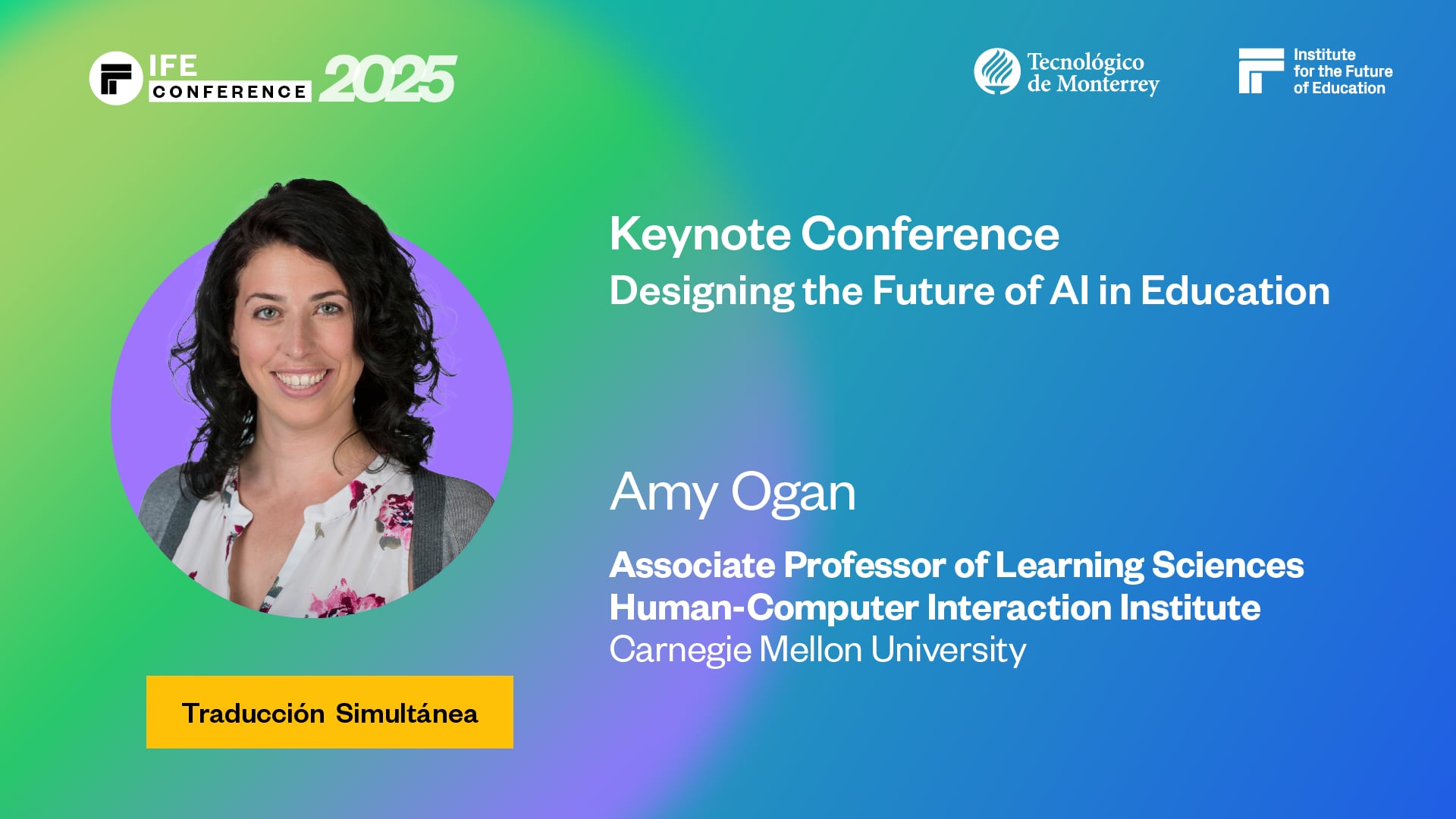 IFE CONFERENCE 2025

Tecnológico de Monterrey

Institute for the Future of Education

Keynote Conference
Designing the Future of AI in Education

Amy Ogan

Associate Professor of Learning Sciences
Human-Computer Interaction Institute
Carnegie Mellon University

Traducción Simultánea